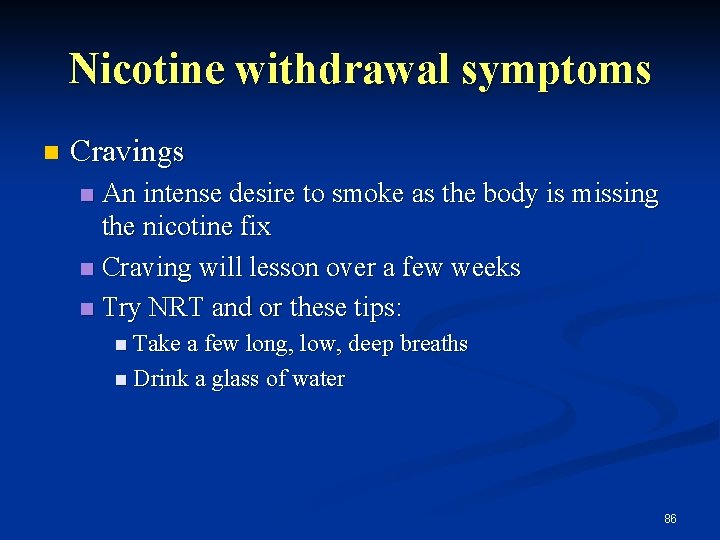 Nicotine withdrawal symptoms

Cravings

An intense desire to smoke as the body is missing the nicotine fix

Craving will lesson over a few weeks

Try NRT and or these tips:

Take a few long, low, deep breaths

Drink a glass of water

86